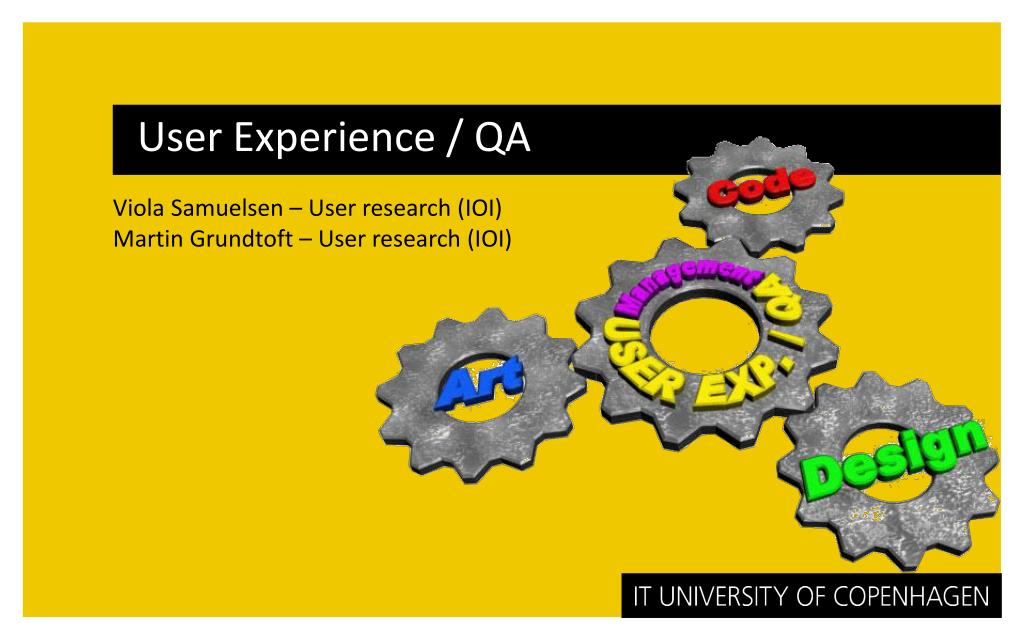 User Experience / QA

Viola Samuelsen – User research (IOI)
Martin Grundtoft – User research (IOI)

Code

Management

USER EXP. / QA

Art

Design

IT UNIVERSITY OF COPENHAGEN